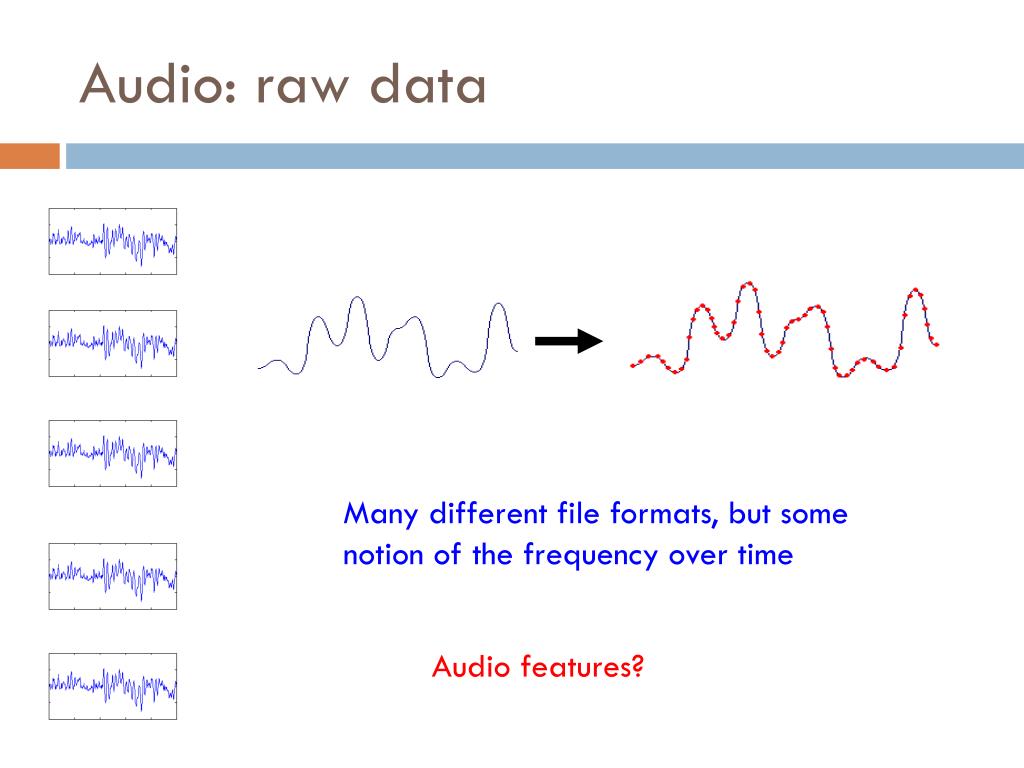 Audio: raw data

Many different file formats, but some notion of the frequency over time

Audio features?